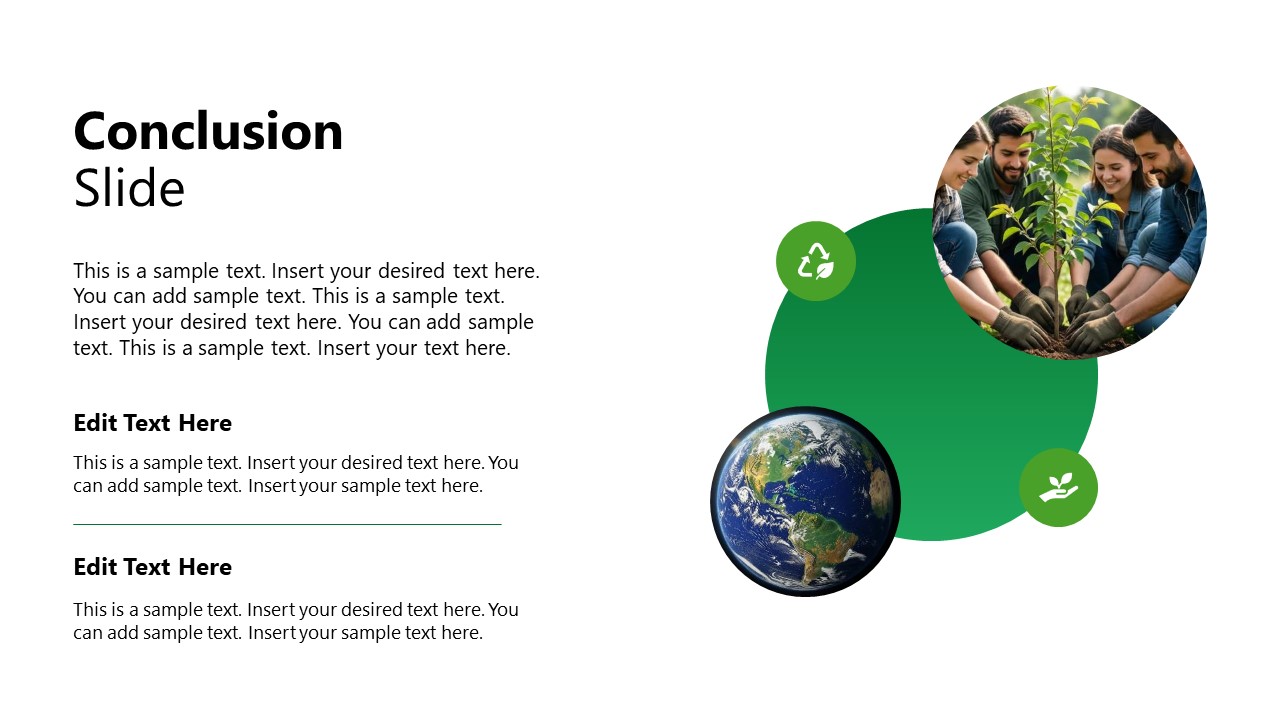 Conclusion
Slide

This is a sample text. Insert your desired text here. You can add sample text. This is a sample text. Insert your desired text here. You can add sample text. This is a sample text. Insert your text here.

Edit Text Here

This is a sample text. Insert your desired text here. You can add sample text. Insert your sample text here.

Edit Text Here

This is a sample text. Insert your desired text here. You can add sample text. Insert your sample text here.